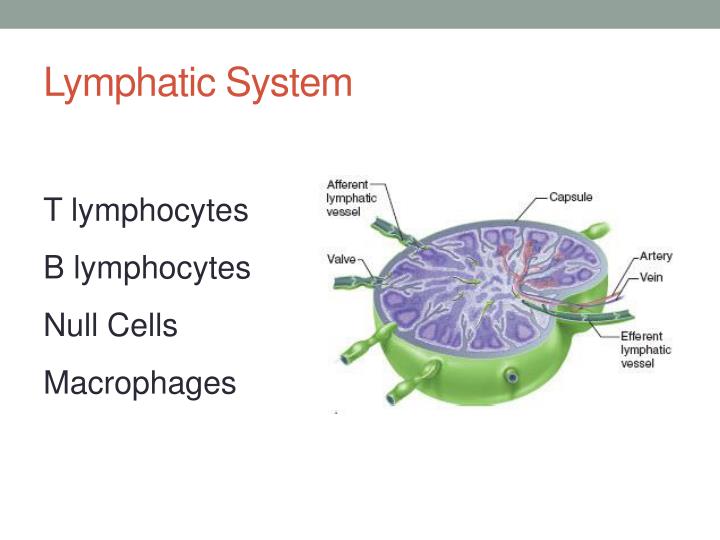 Lymphatic System

T lymphocytes

B lymphocytes

Null Cells

Macrophages

Afferent lymphatic vessel

Capsule

Valve

Artery

Vein

Efferent lymphatic vessel